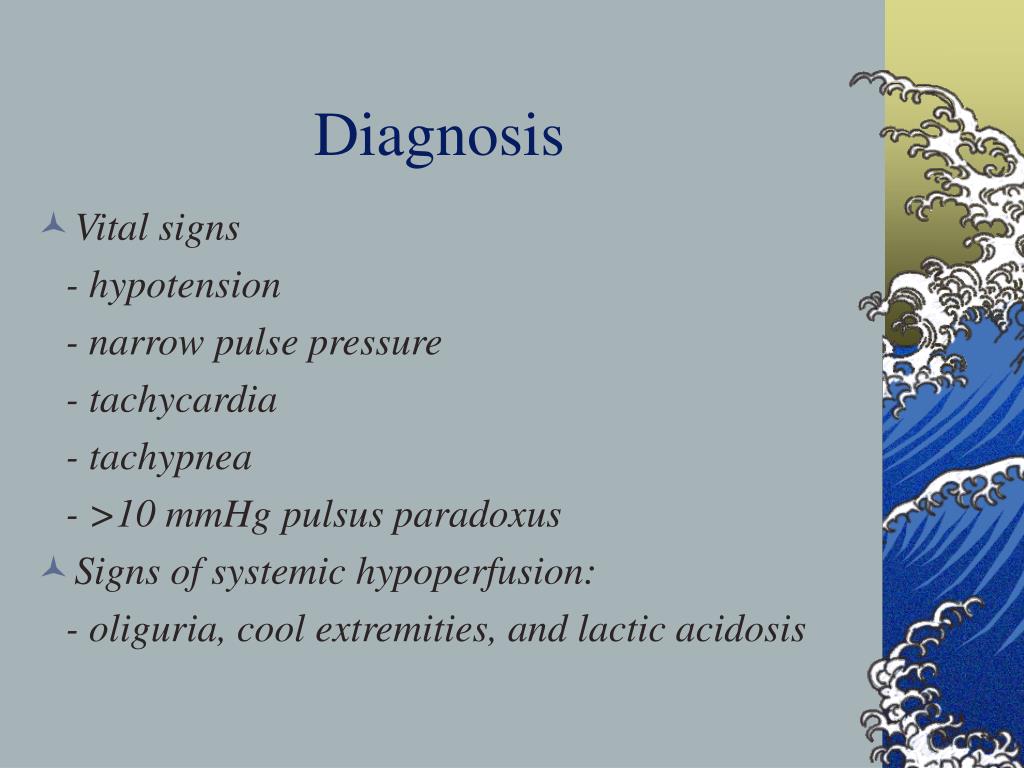 Diagnosis

Vital signs

- hypotension

- narrow pulse pressure

- tachycardia

- tachypnea

- >10 mmHg pulsus paradoxus

Signs of systemic hypoperfusion:

- oliguria, cool extremities, and lactic acidosis